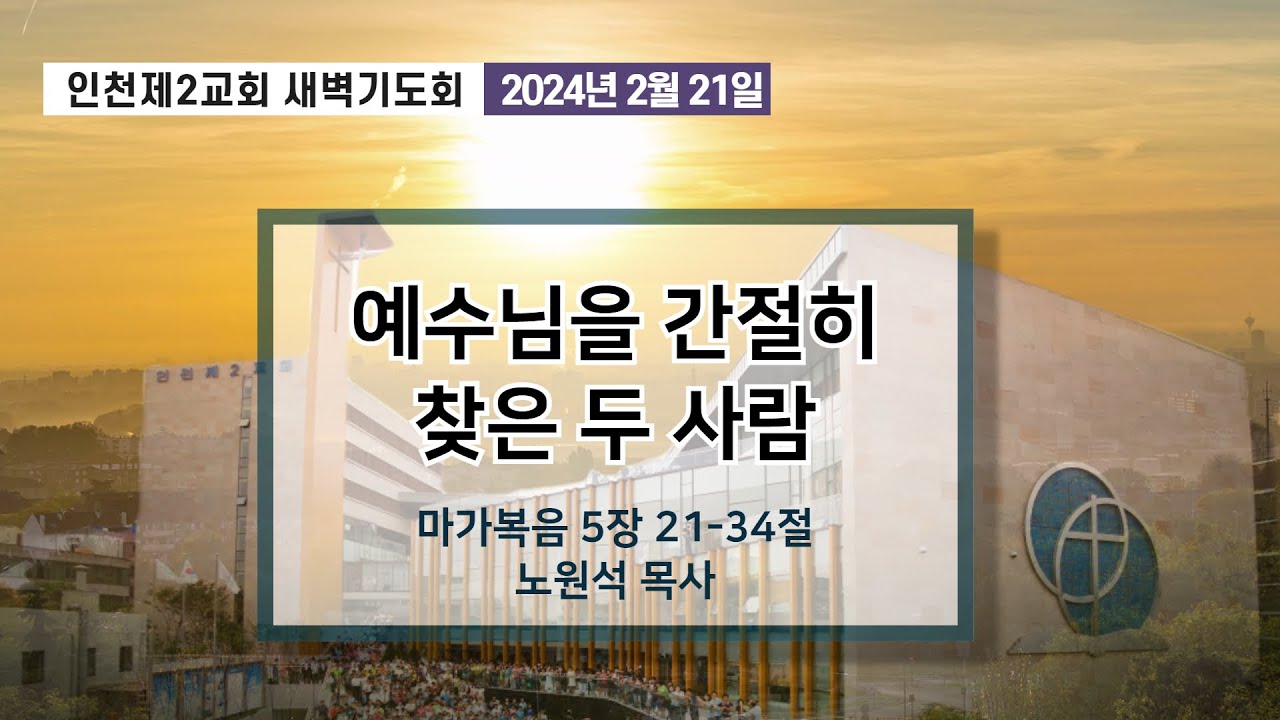 인천제2교회 새벽기도회 2024년 2월 21일

인천제2교회

예수님을 간절히 찾은 두 사람

마가복음 5장 21-34절
노원석 목사